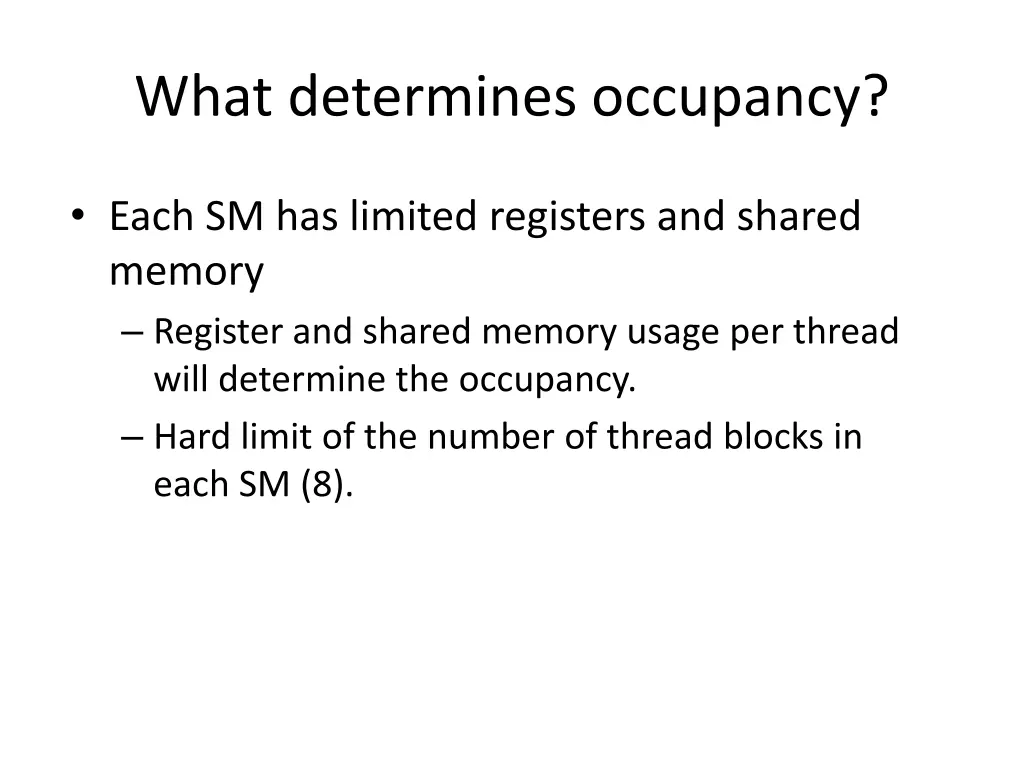 What determines occupancy?

• Each SM has limited registers and shared memory

– Register and shared memory usage per thread will determine the occupancy.

– Hard limit of the number of thread blocks in each SM (8).